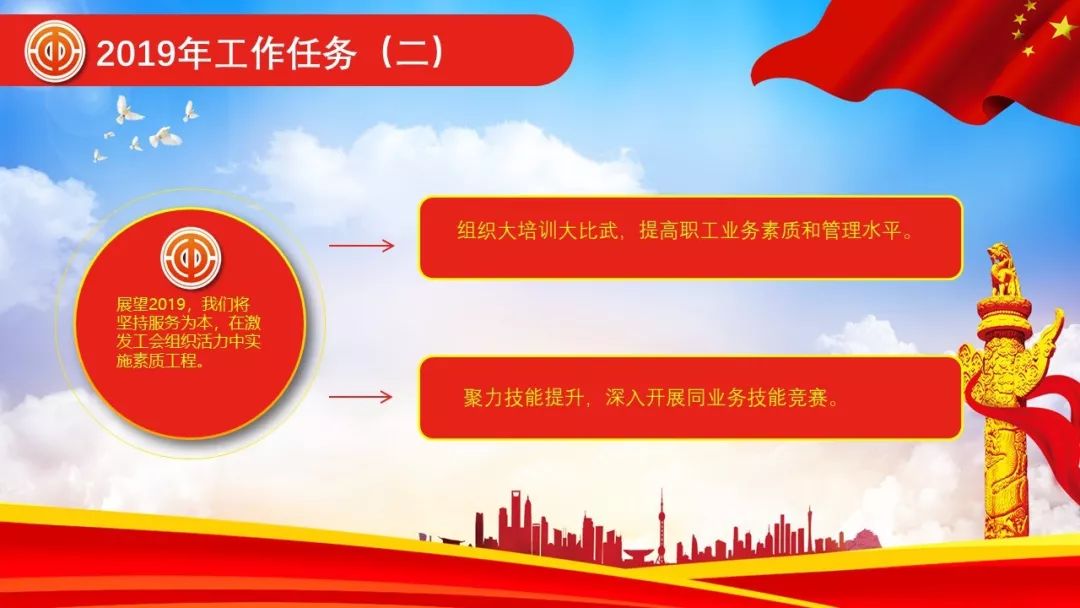 2019年工作任务（二）

展望2019，我们将坚持服务为本，在激发工会组织活力中实施素质工程。

组织大培训大比武，提高职工业务素质和管理水平。

聚力技能提升，深入开展同业务技能竞赛。